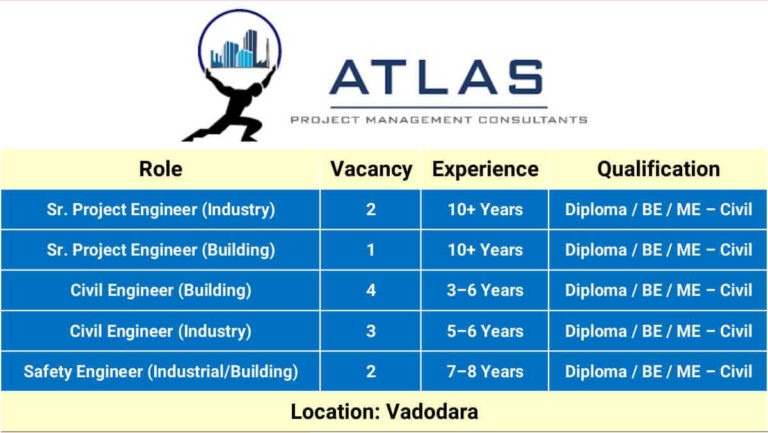 ATLAS
PROJECT MANAGEMENT CONSULTANTS

| Role | Vacancy | Experience | Qualification |
|---|---|---|---|
| Sr. Project Engineer (Industry) | 2 | 10+ Years | Diploma / BE / ME – Civil |
| Sr. Project Engineer (Building) | 1 | 10+ Years | Diploma / BE / ME – Civil |
| Civil Engineer (Building) | 4 | 3–6 Years | Diploma / BE / ME – Civil |
| Civil Engineer (Industry) | 3 | 5–6 Years | Diploma / BE / ME – Civil |
| Safety Engineer (Industrial/Building) | 2 | 7–8 Years | Diploma / BE / ME – Civil |

Location: Vadodara